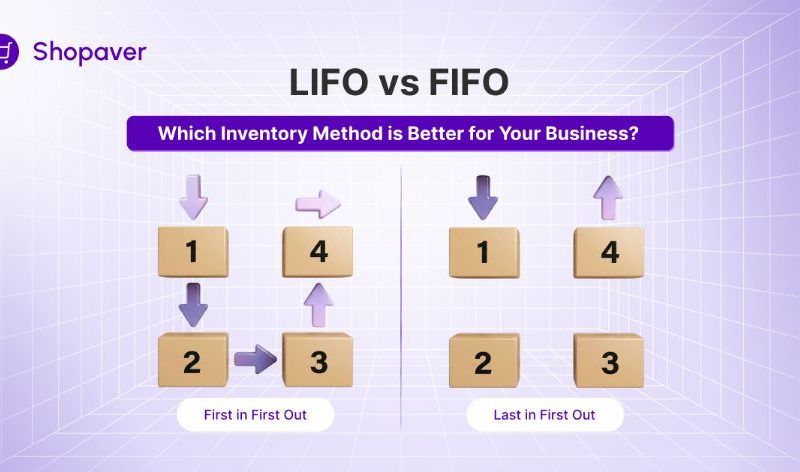 Shopaver

LIFO vs FIFO

Which Inventory Method is Better for Your Business?

1

4

2

3

First in First Out

1

4

2

3

Last in First Out